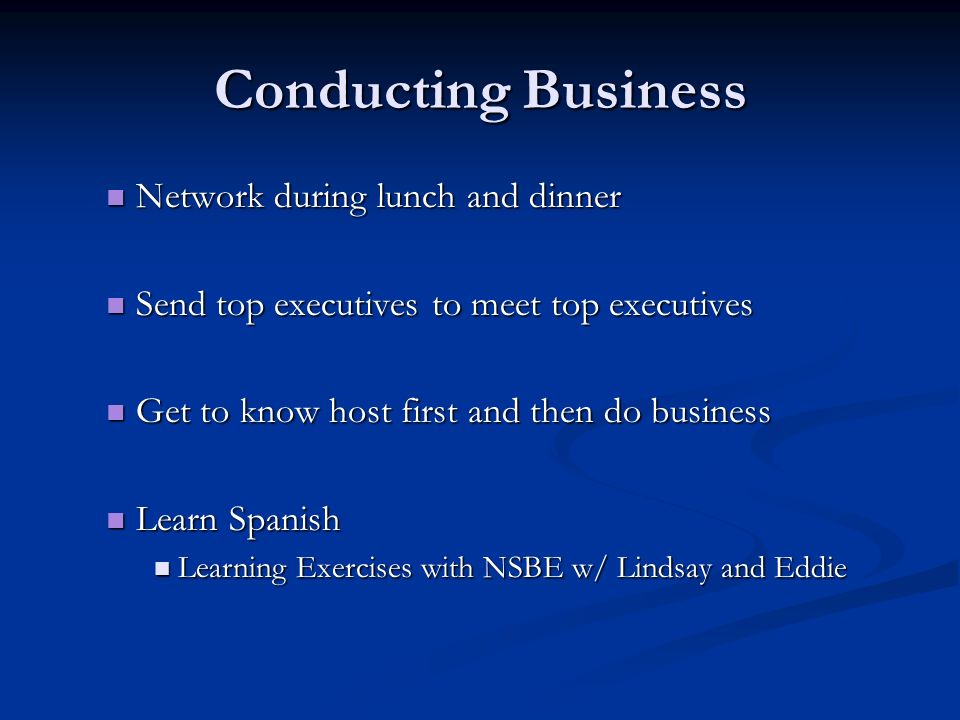 Conducting Business

- Network during lunch and dinner

- Send top executives to meet top executives

- Get to know host first and then do business

- Learn Spanish
  - Learning Exercises with NSBE w/ Lindsay and Eddie